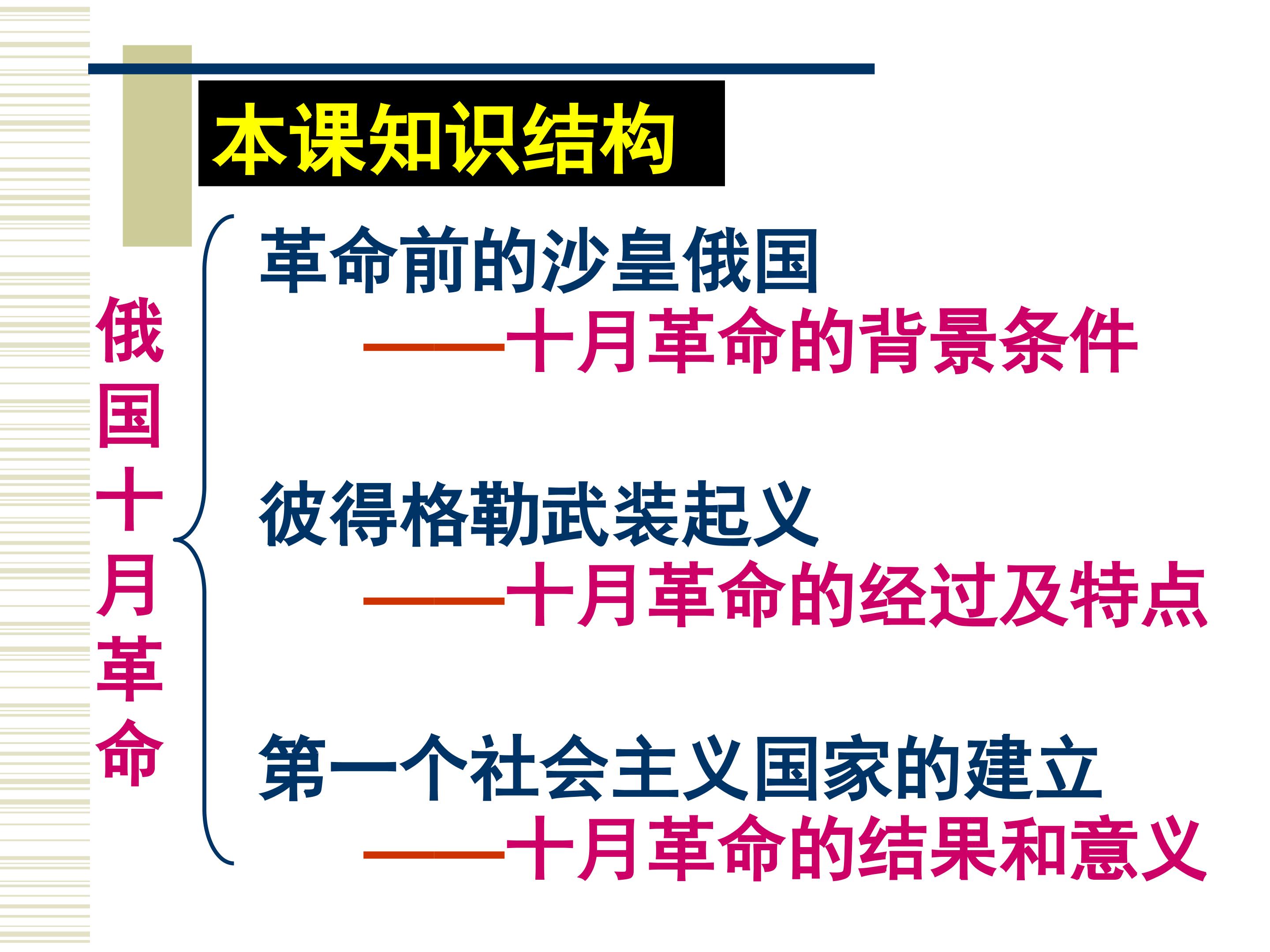 本课知识结构

俄国十月革命

革命前的沙皇俄国
——十月革命的背景条件

彼得格勒武装起义
——十月革命的经过及特点

第一个社会主义国家的建立
——十月革命的结果和意义